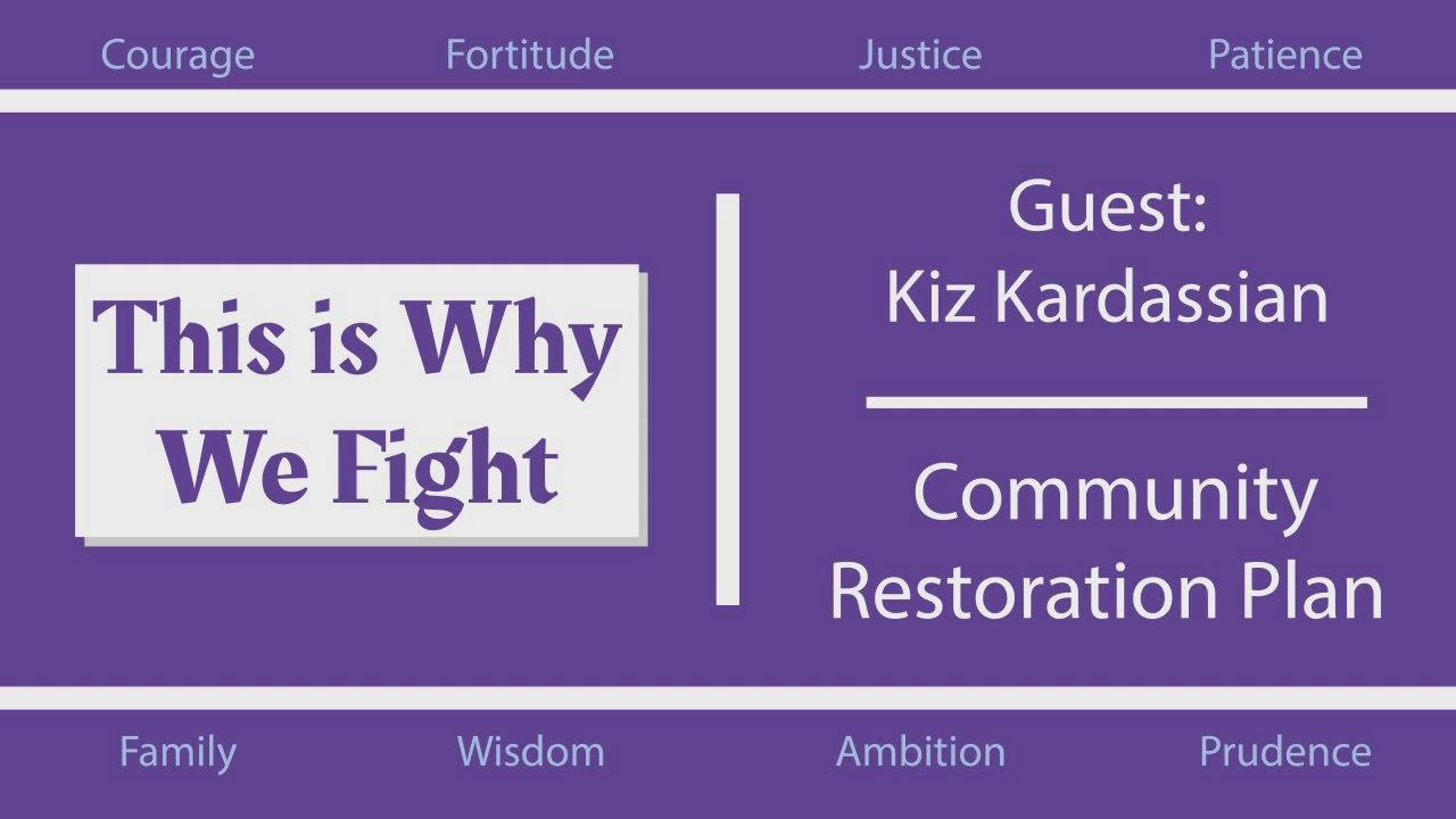 Courage Fortitude Justice Patience

This is Why We Fight

Guest:
Kiz Kardassian

Community Restoration Plan

Family Wisdom Ambition Prudence